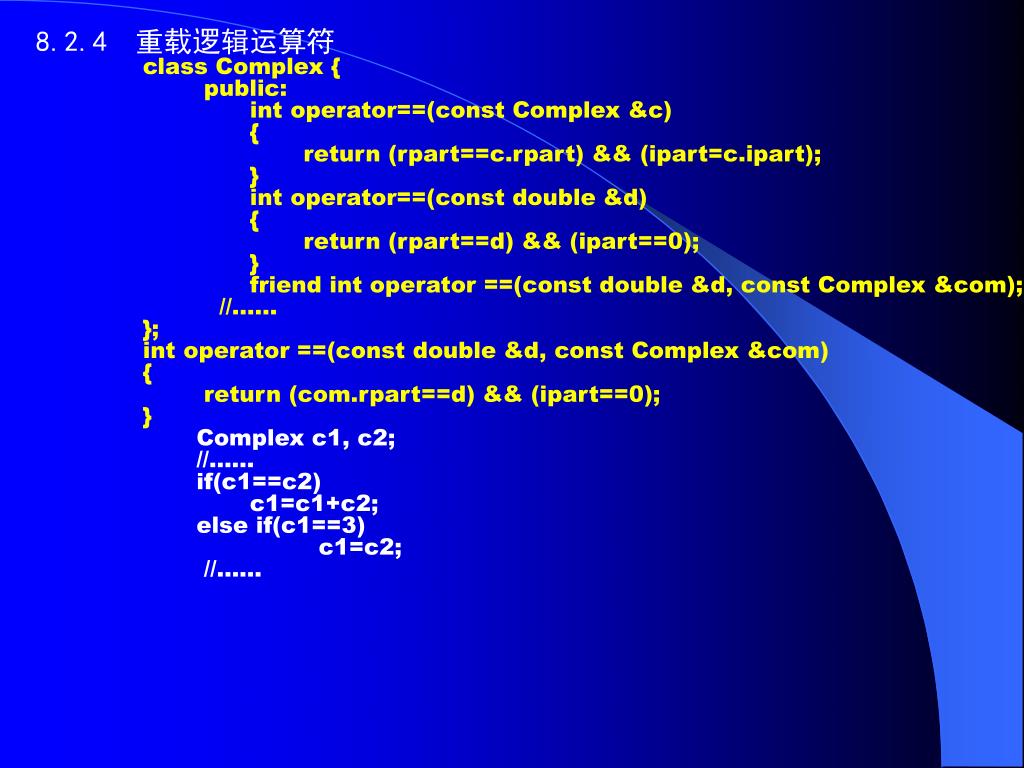 8.2.4 重载逻辑运算符

class Complex {
public:
int operator==(const Complex &c)
{
return (rpart==c.rpart) && (ipart=c.ipart);
}
int operator==(const double &d)
{
return (rpart==d) && (ipart==0);
}
friend int operator ==(const double &d, const Complex &com);
//......
};
int operator ==(const double &d, const Complex &com)
{
return (com.rpart==d) && (ipart==0);
}
Complex c1, c2;
//......
if(c1==c2)
c1=c1+c2;
else if(c1==3)
c1=c2;
//......